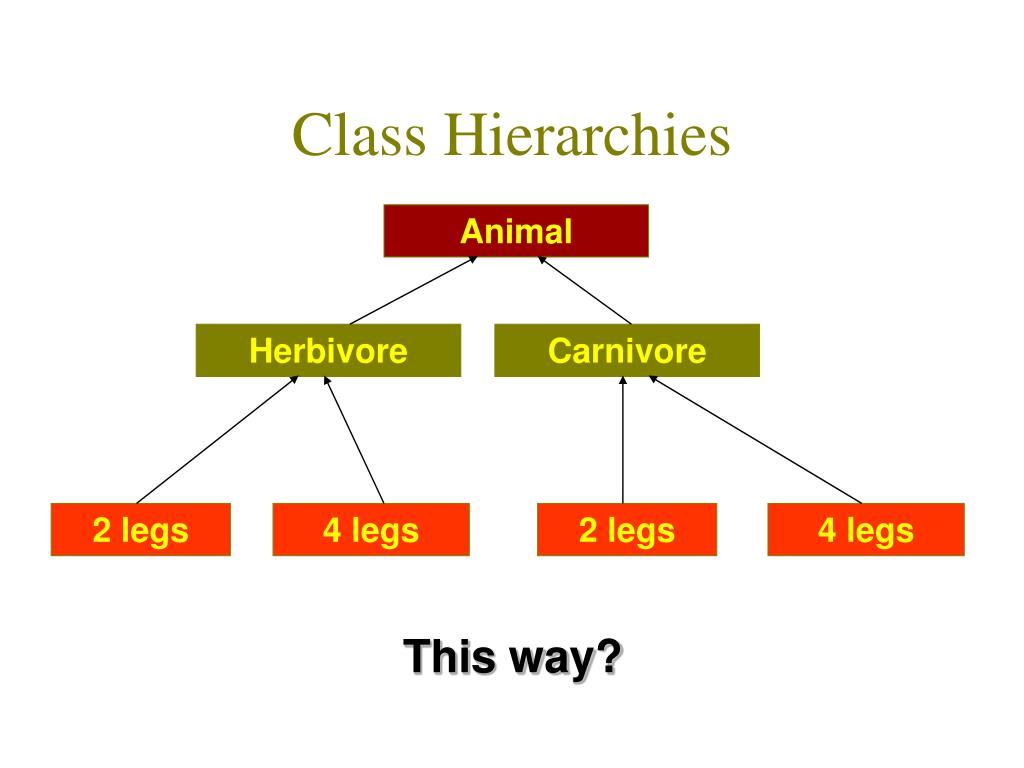 Class Hierarchies

Animal

Herbivore

Carnivore

2 legs

4 legs

2 legs

4 legs

This way?